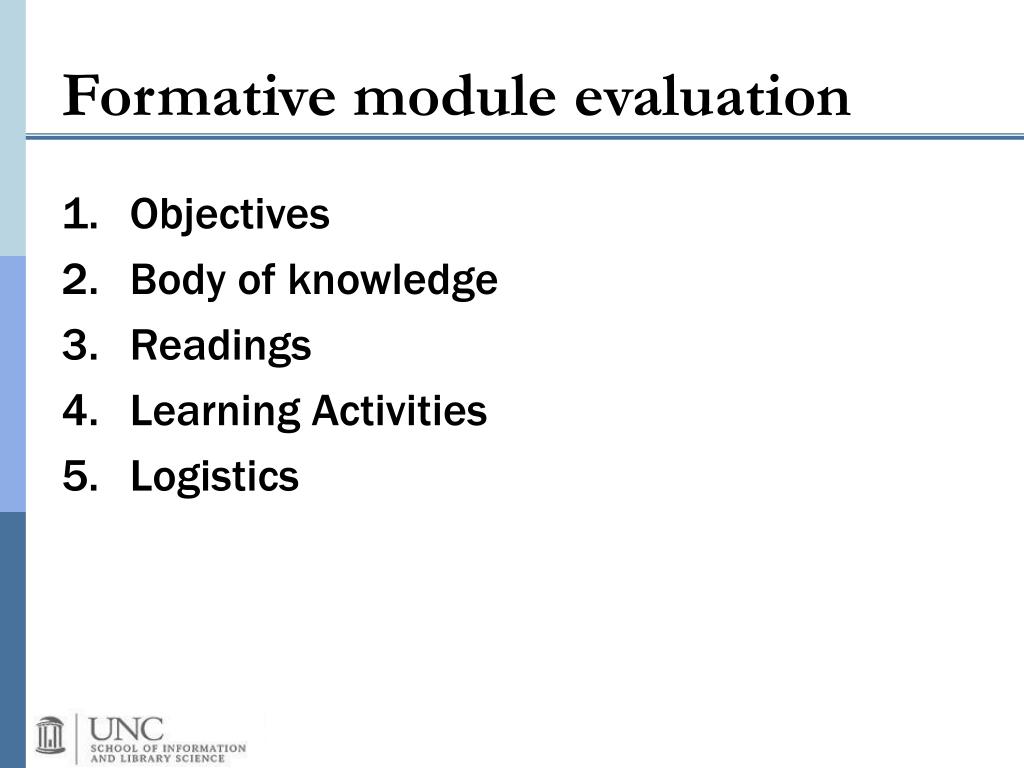 Formative module evaluation

1. Objectives
2. Body of knowledge
3. Readings
4. Learning Activities
5. Logistics

UNC
SCHOOL OF INFORMATION AND LIBRARY SCIENCE